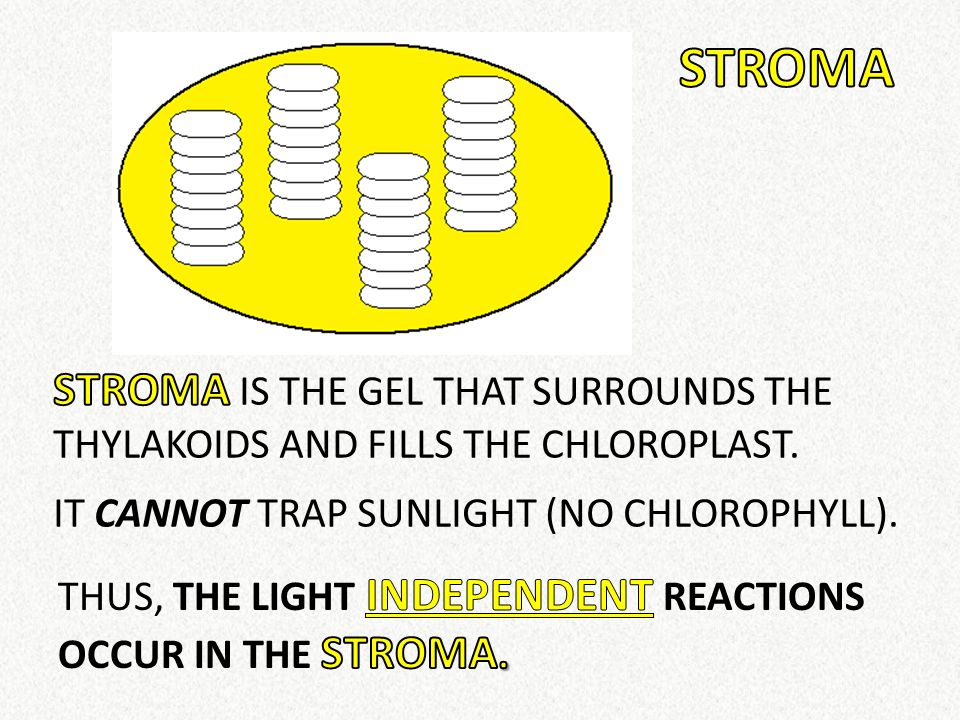 STROMA

STROMA IS THE GEL THAT SURROUNDS THE THYLAKOIDS AND FILLS THE CHLOROPLAST.

IT CANNOT TRAP SUNLIGHT (NO CHLOROPHYLL).

THUS, THE LIGHT INDEPENDENT REACTIONS OCCUR IN THE STROMA.